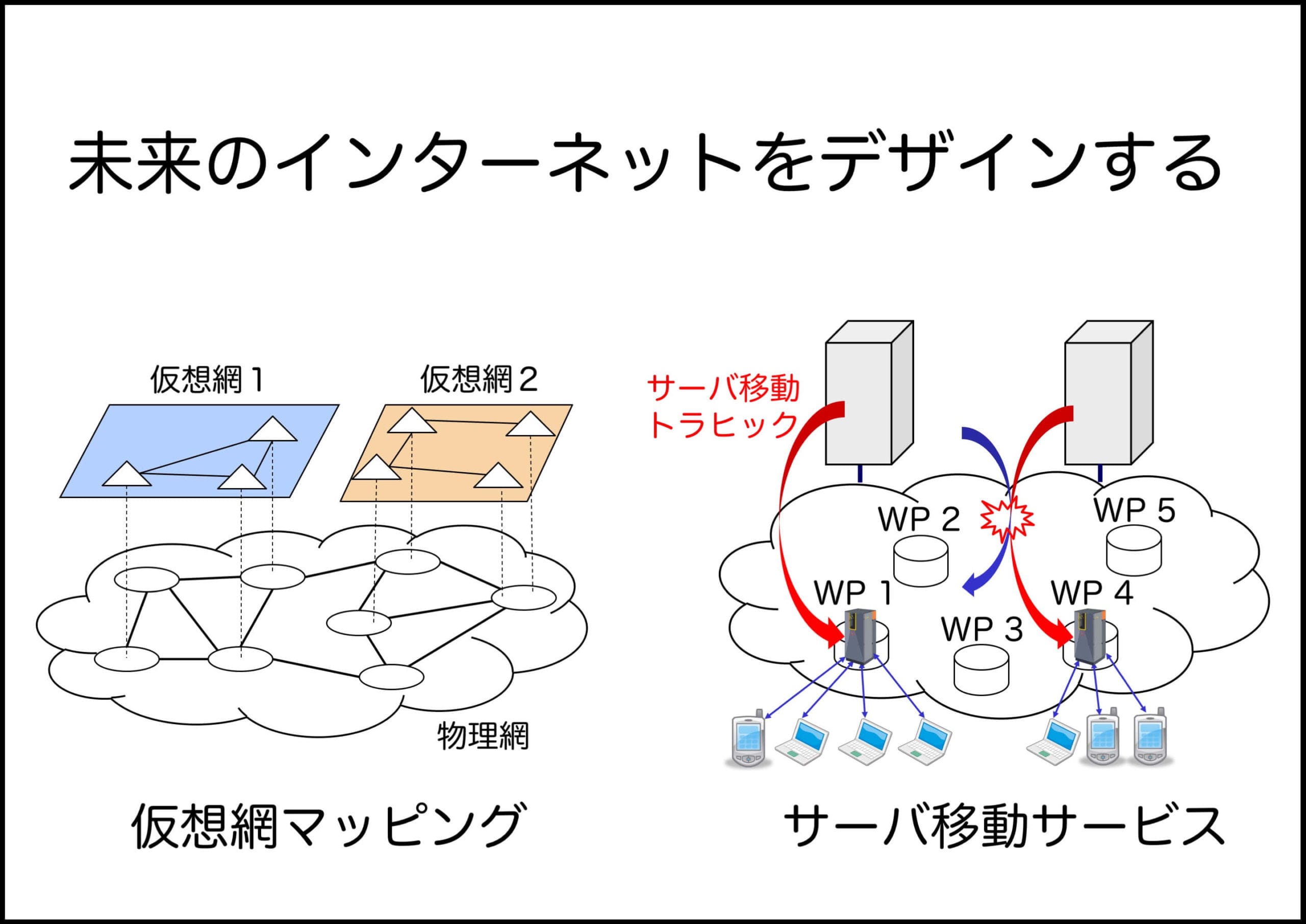 未来のインターネットをデザインする

仮想網 1

仮想網 2

物理網

仮想網マッピング

サーバ移動
トラヒック

WP 2

WP 5

WP 1

WP 4

WP 3

サーバ移動サービス